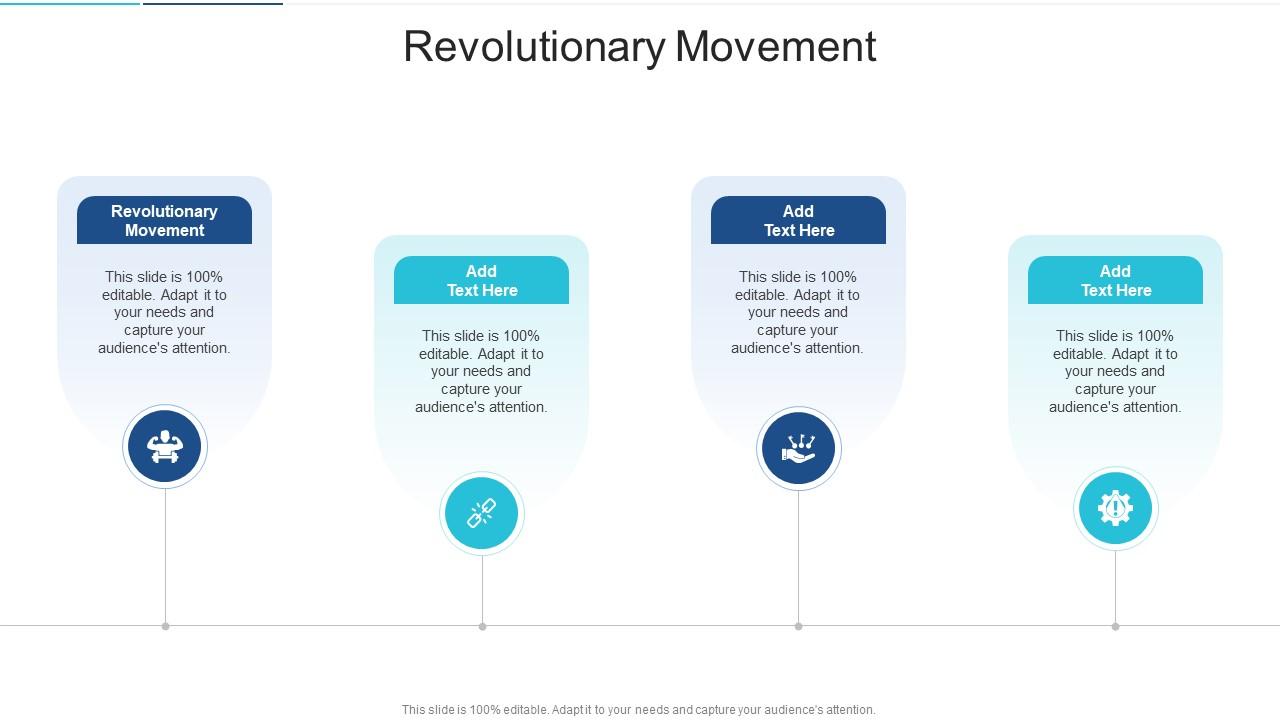 Revolutionary Movement

Revolutionary Movement

This slide is 100% editable. Adapt it to your needs and capture your audience's attention.

Add Text Here

This slide is 100% editable. Adapt it to your needs and capture your audience's attention.

Add Text Here

This slide is 100% editable. Adapt it to your needs and capture your audience's attention.

Add Text Here

This slide is 100% editable. Adapt it to your needs and capture your audience's attention.

This slide is 100% editable. Adapt it to your needs and capture your audience's attention.